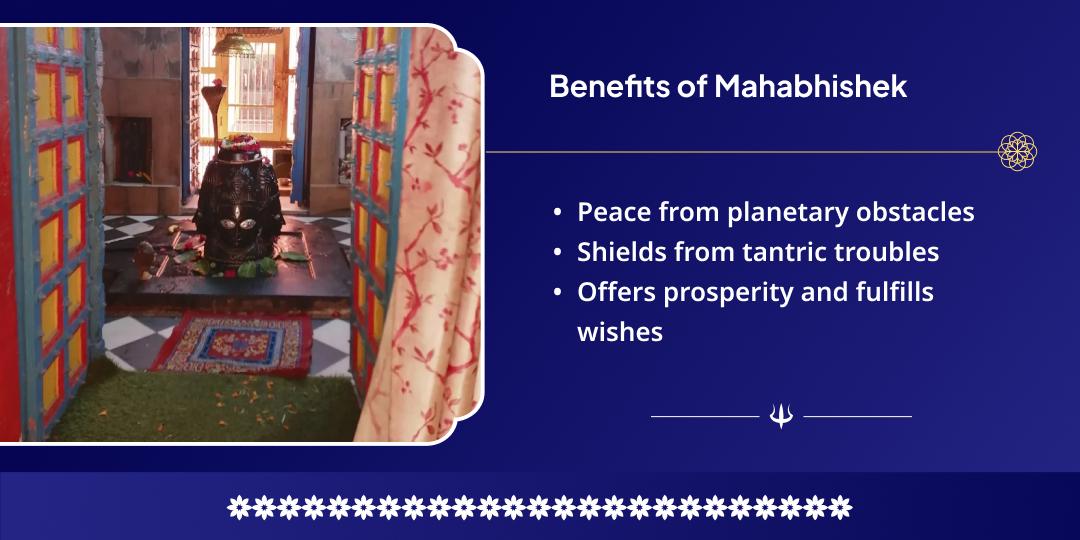 Benefits of Mahabhishek

• Peace from planetary obstacles
• Shields from tantric troubles
• Offers prosperity and fulfills wishes